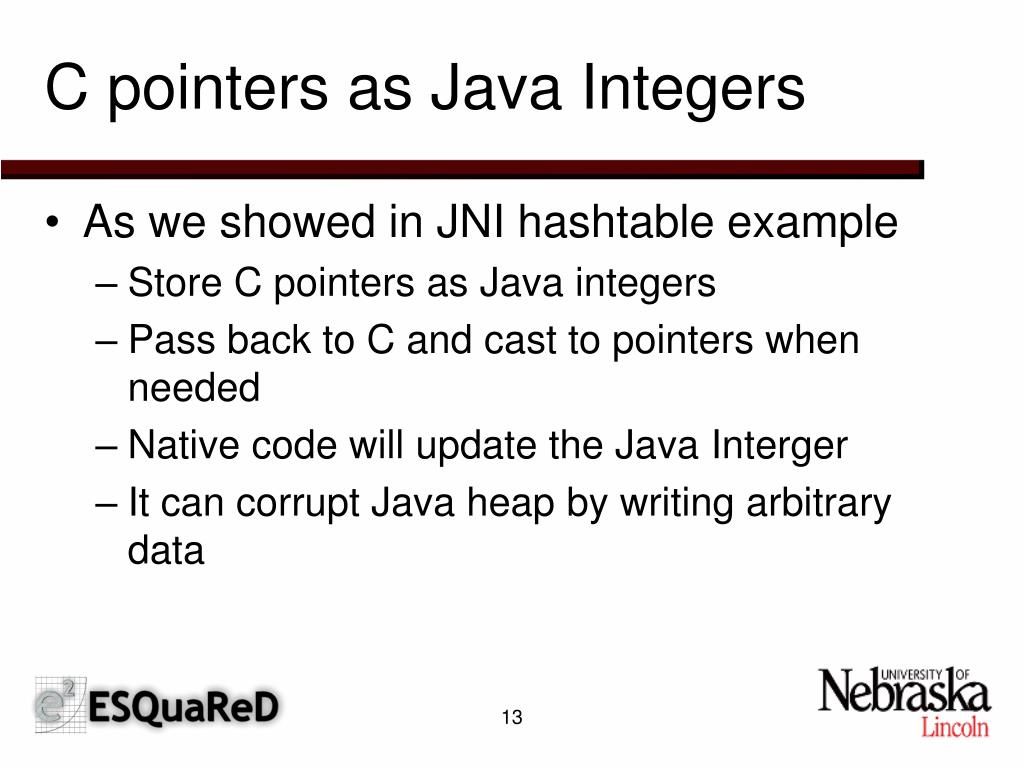 C pointers as Java Integers

• As we showed in JNI hashtable example
 – Store C pointers as Java integers
 – Pass back to C and cast to pointers when needed
 – Native code will update the Java Interger
 – It can corrupt Java heap by writing arbitrary data

$e^2$ ESQuaReD

13

UNIVERSITY OF Nebraska Lincoln